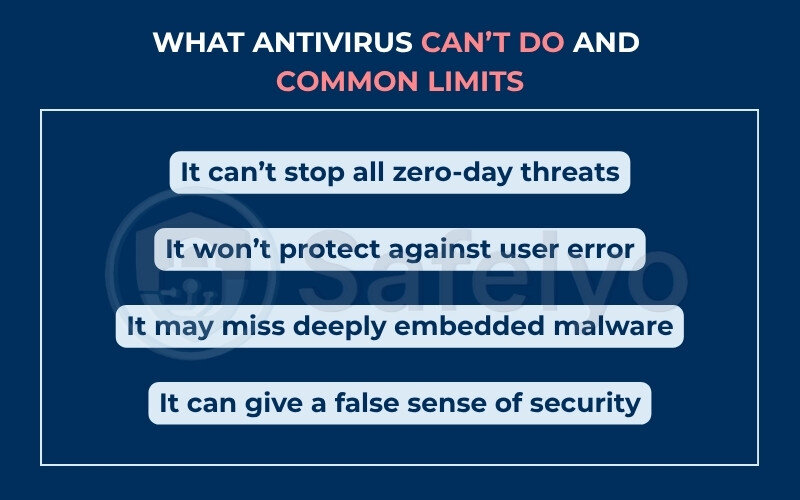 WHAT ANTIVIRUS CAN'T DO AND COMMON LIMITS

It can't stop all zero-day threats

It won't protect against user error

It may miss deeply embedded malware

It can give a false sense of security

Safelyo